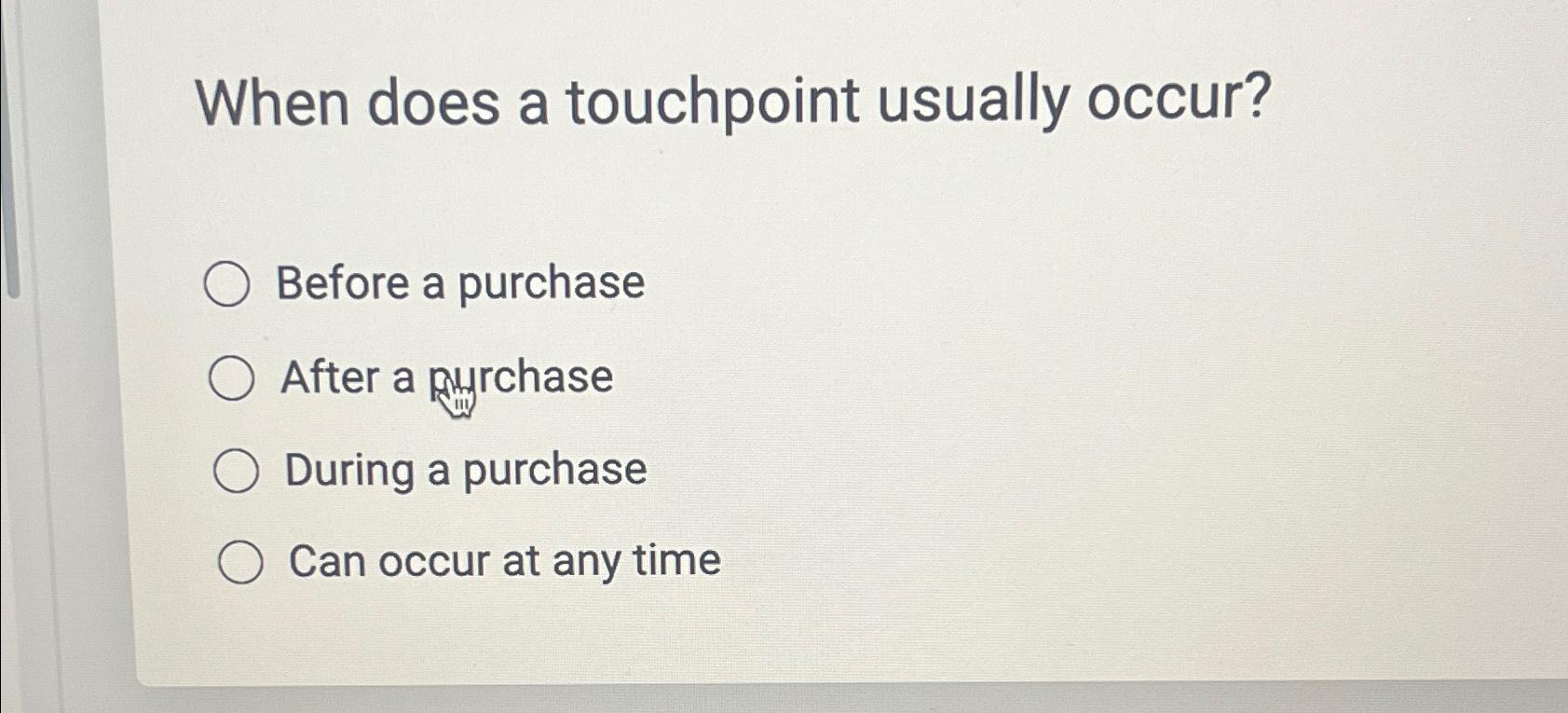 When does a touchpoint usually occur?

Before a purchase

After a purchase

During a purchase

Can occur at any time